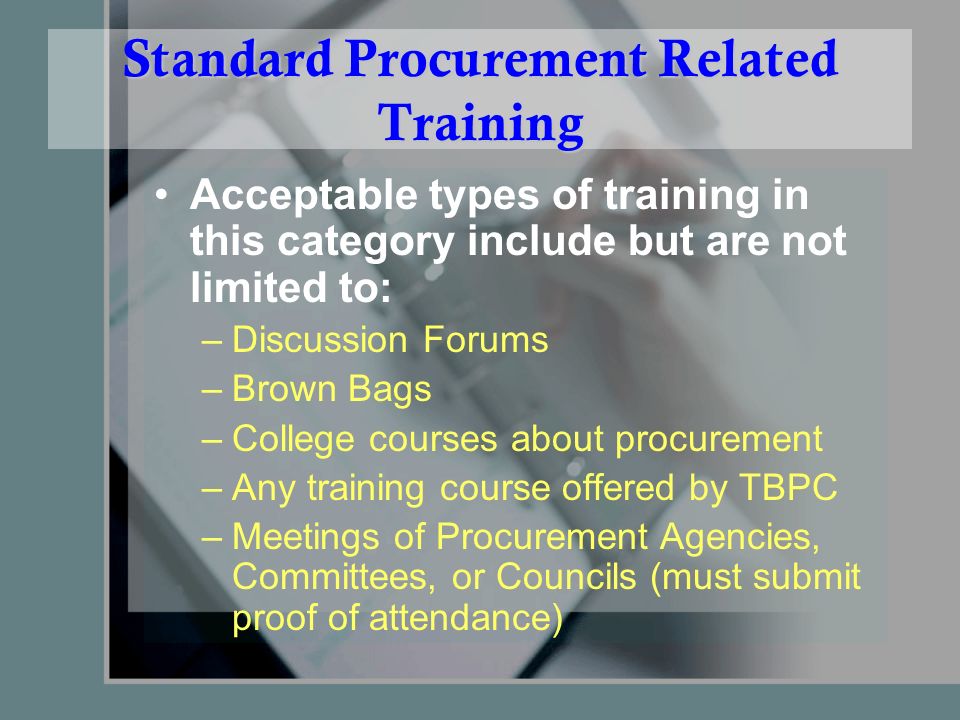 Standard Procurement Related Training

• Acceptable types of training in this category include but are not limited to:
– Discussion Forums
– Brown Bags
– College courses about procurement
– Any training course offered by TBPC
– Meetings of Procurement Agencies, Committees, or Councils (must submit proof of attendance)